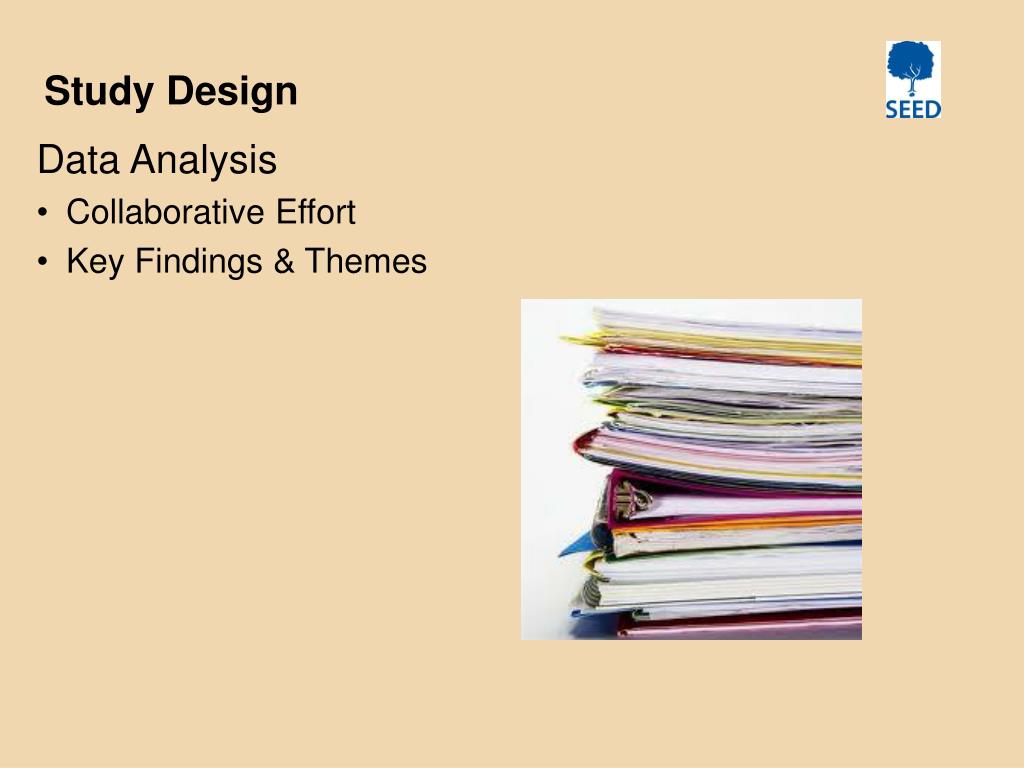 Study Design

SEED

Data Analysis

• Collaborative Effort
• Key Findings & Themes